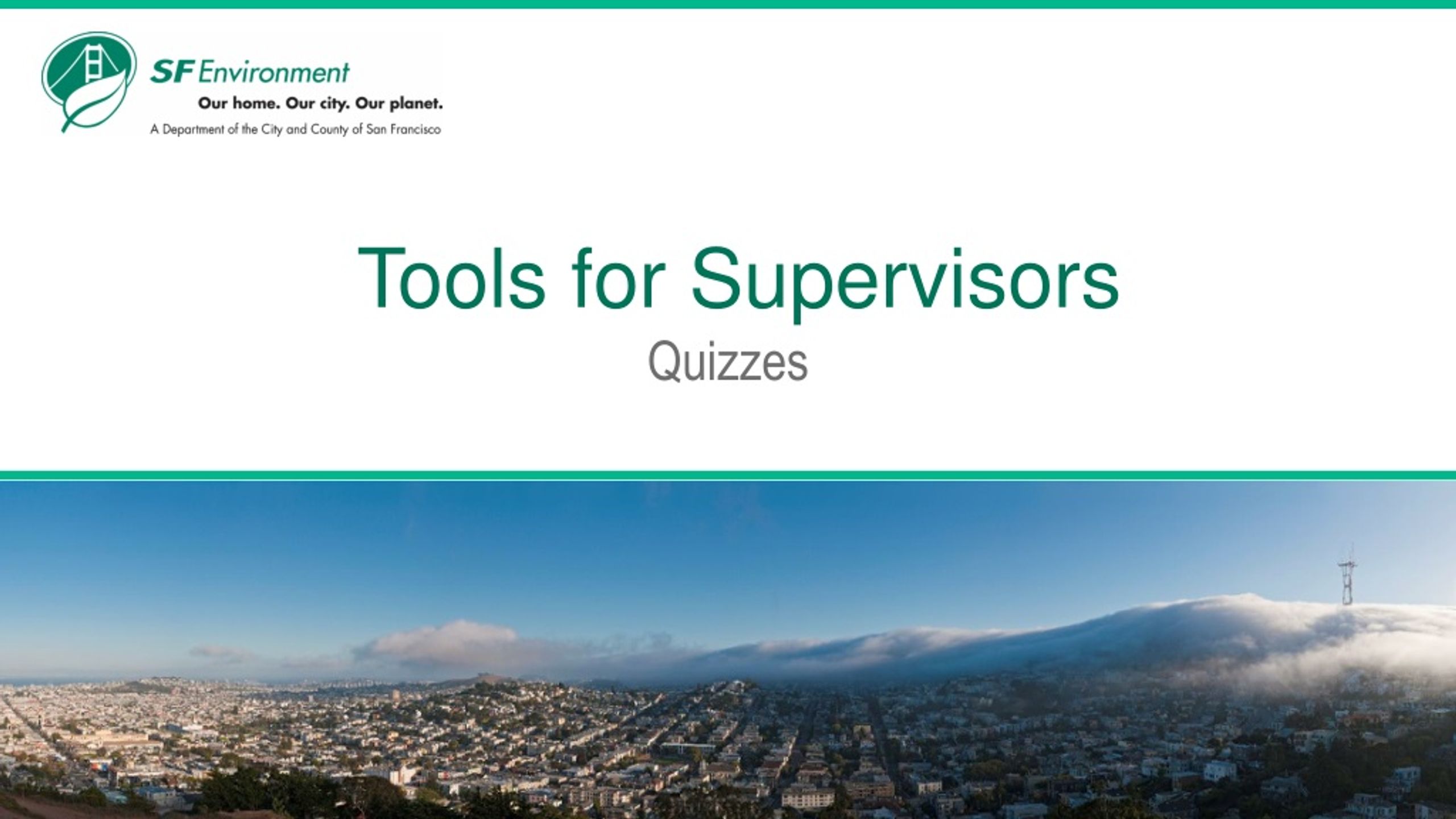 SF Environment
Our home. Our city. Our planet.
A Department of the City and County of San Francisco

Tools for Supervisors
Quizzes